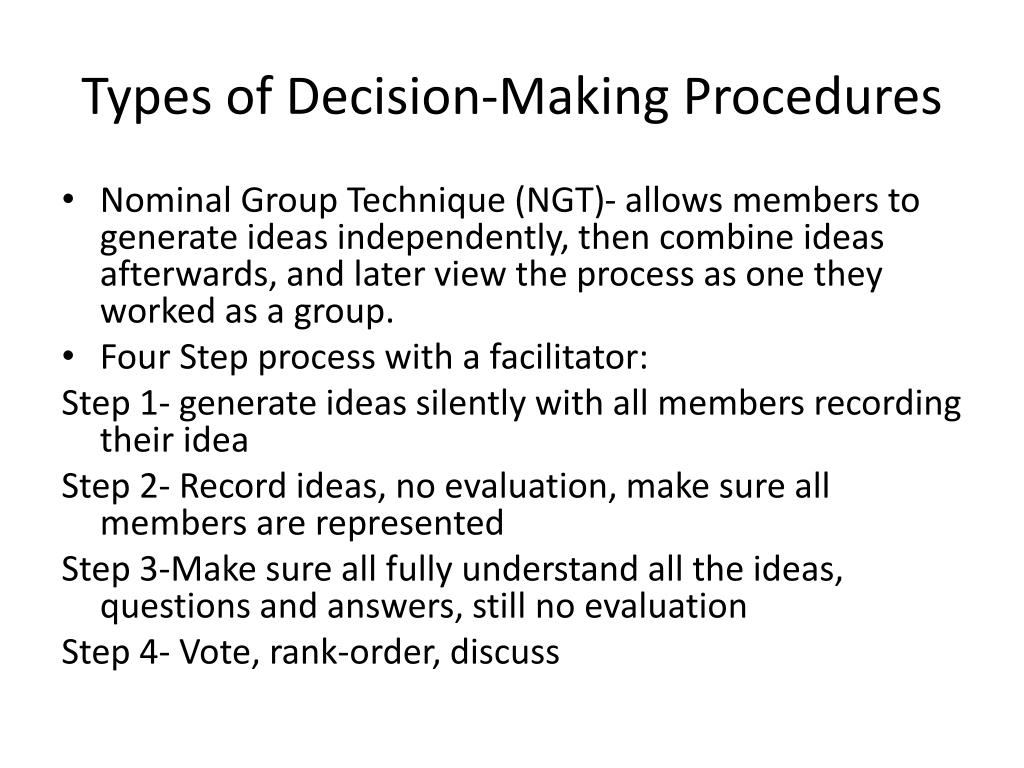 Types of Decision-Making Procedures

• Nominal Group Technique (NGT)- allows members to generate ideas independently, then combine ideas afterwards, and later view the process as one they worked as a group.
• Four Step process with a facilitator:

Step 1- generate ideas silently with all members recording their idea

Step 2- Record ideas, no evaluation, make sure all members are represented

Step 3-Make sure all fully understand all the ideas, questions and answers, still no evaluation

Step 4- Vote, rank-order, discuss